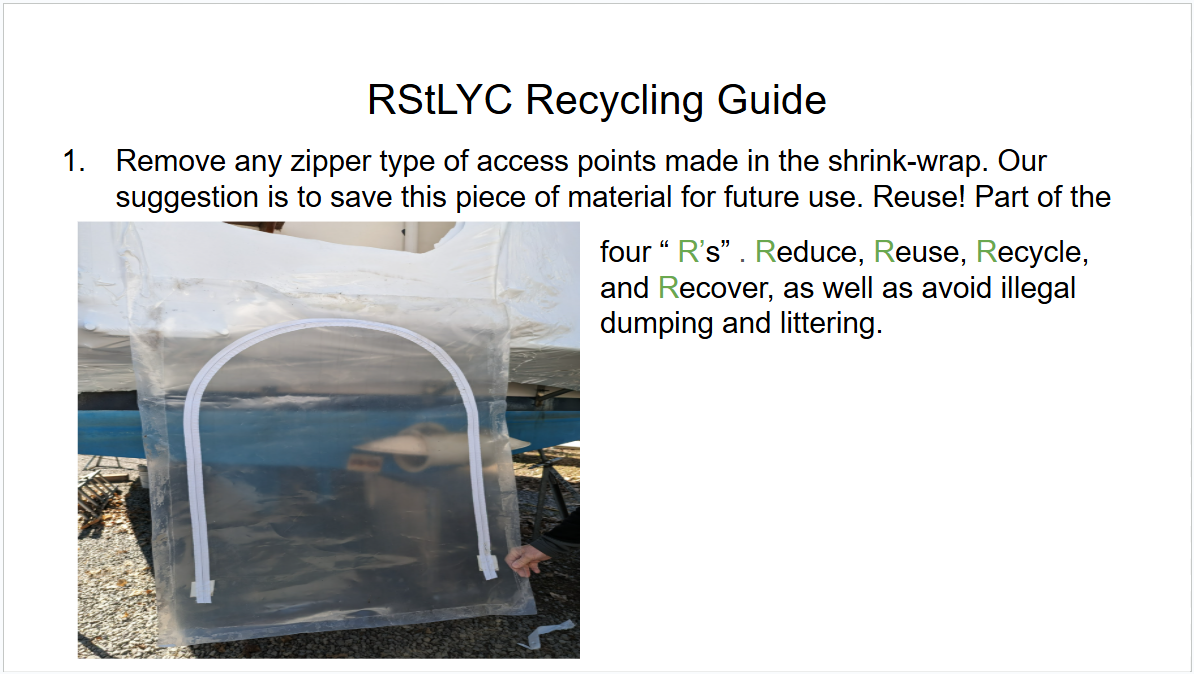 RStLYC Recycling Guide

1. Remove any zipper type of access points made in the shrink-wrap. Our suggestion is to save this piece of material for future use. Reuse! Part of the four “ R’s” . Reduce, Reuse, Recycle, and Recover, as well as avoid illegal dumping and littering.